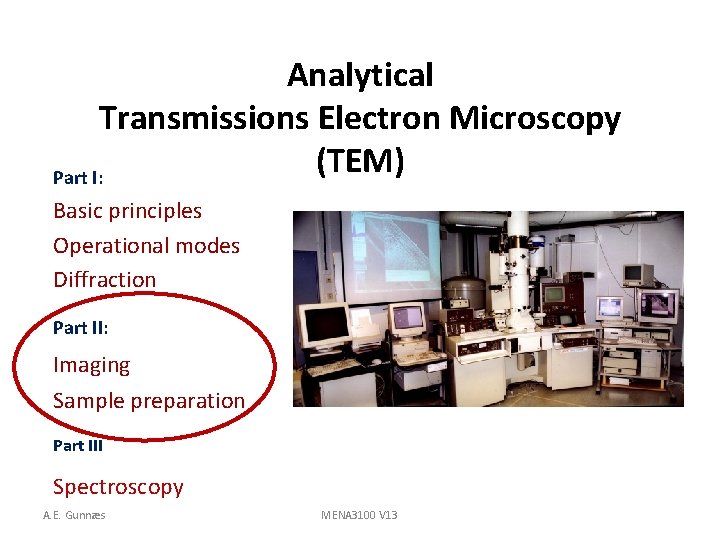 Analytical
Transmissions Electron Microscopy
(TEM)

Part I:

Basic principles

Operational modes

Diffraction

Part II:

Imaging

Sample preparation

Part III

Spectroscopy

A.E. Gunnæs

MENA3100 V13